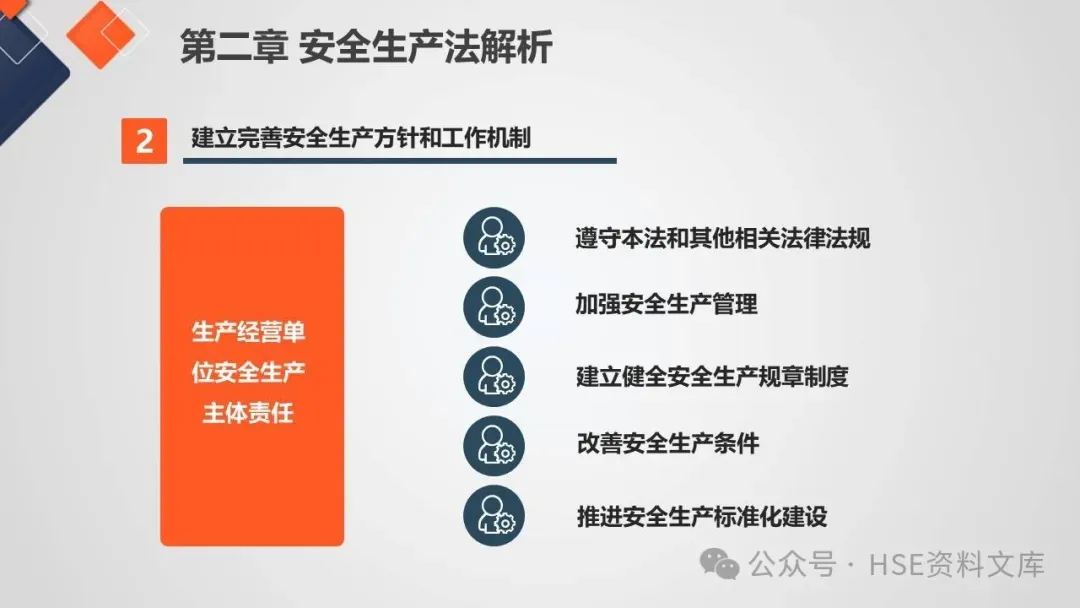 第二章 安全生产法解析

2 建立完善安全生产方针和工作机制

生产经营单位安全生产主体责任

遵守本法和其他相关法律法规

加强安全生产管理

建立健全安全生产规章制度

改善安全生产条件

推进安全生产标准化建设

公众号 · HSE资料文库